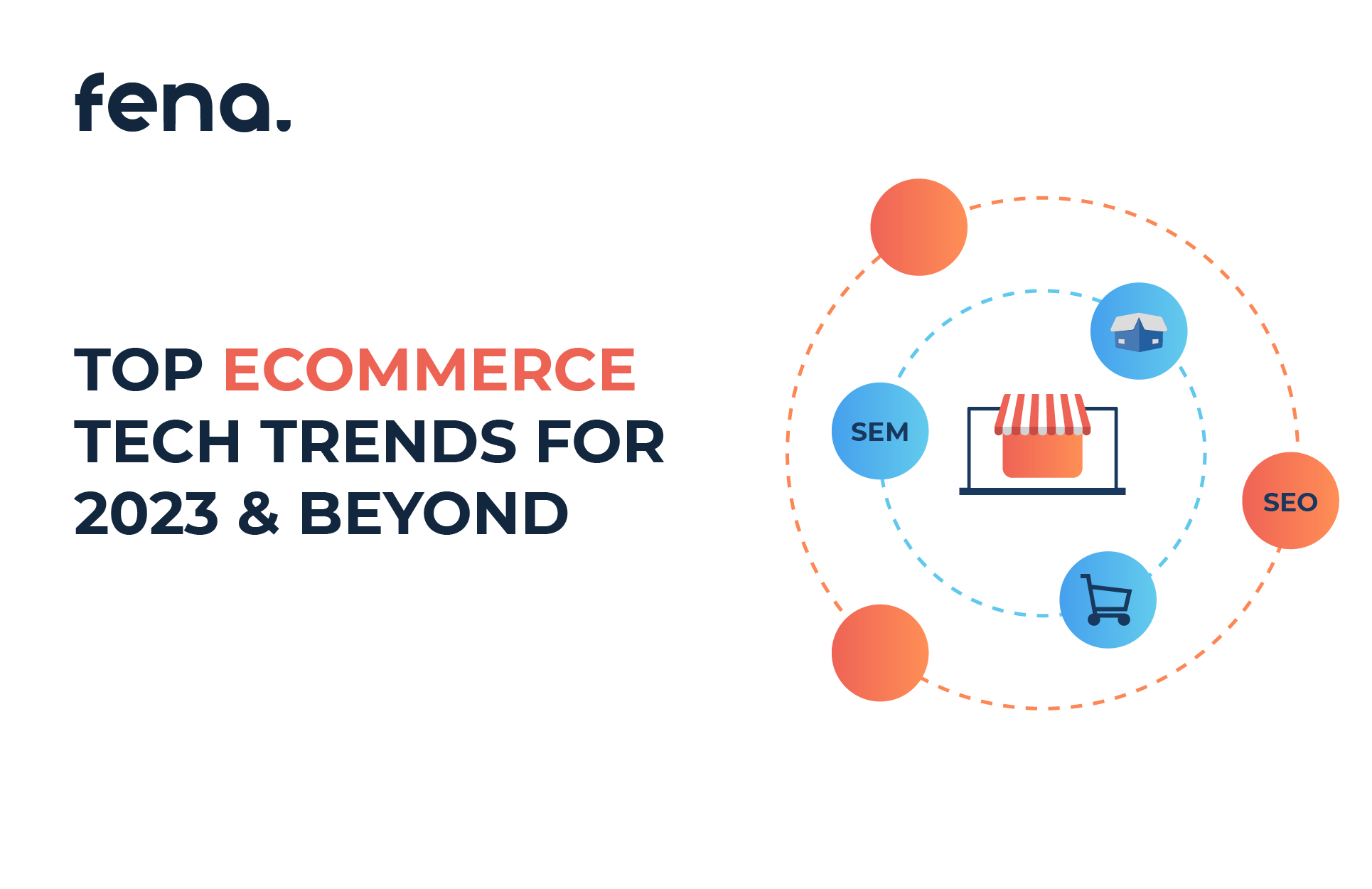 fena.

TOP ECOMMERCE TECH TRENDS FOR 2023 & BEYOND

SEM

SEO